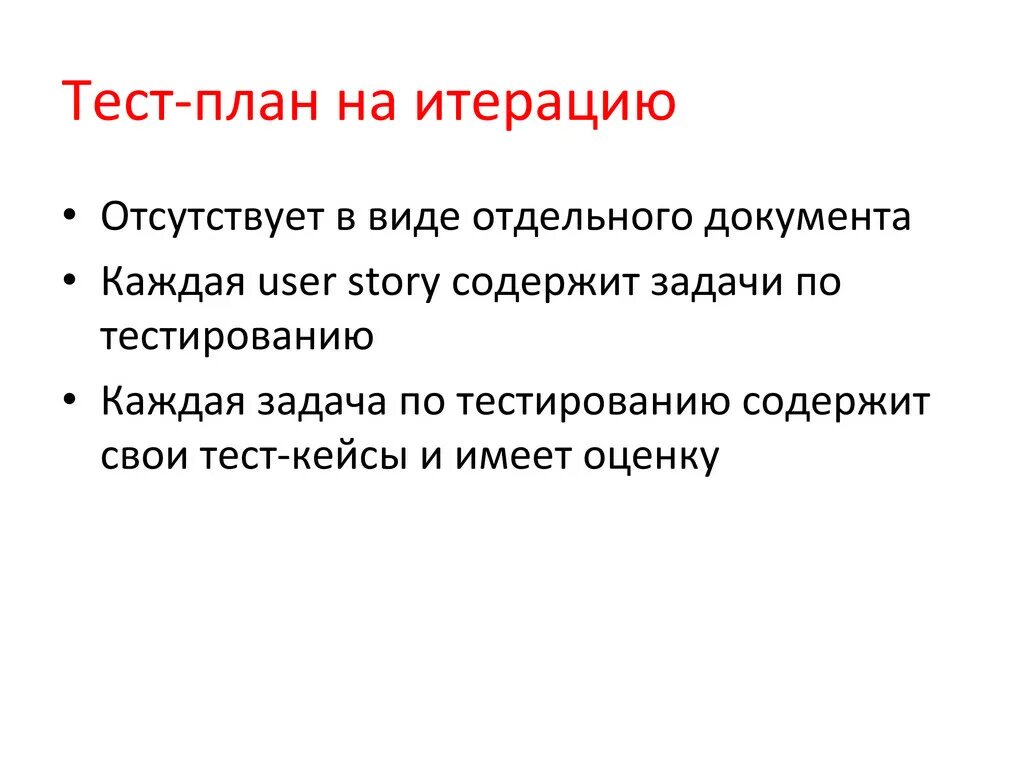 Тест-план на итерацию

• Отсутствует в виде отдельного документа
• Каждая user story содержит задачи по тестированию
• Каждая задача по тестированию содержит свои тест-кейсы и имеет оценку